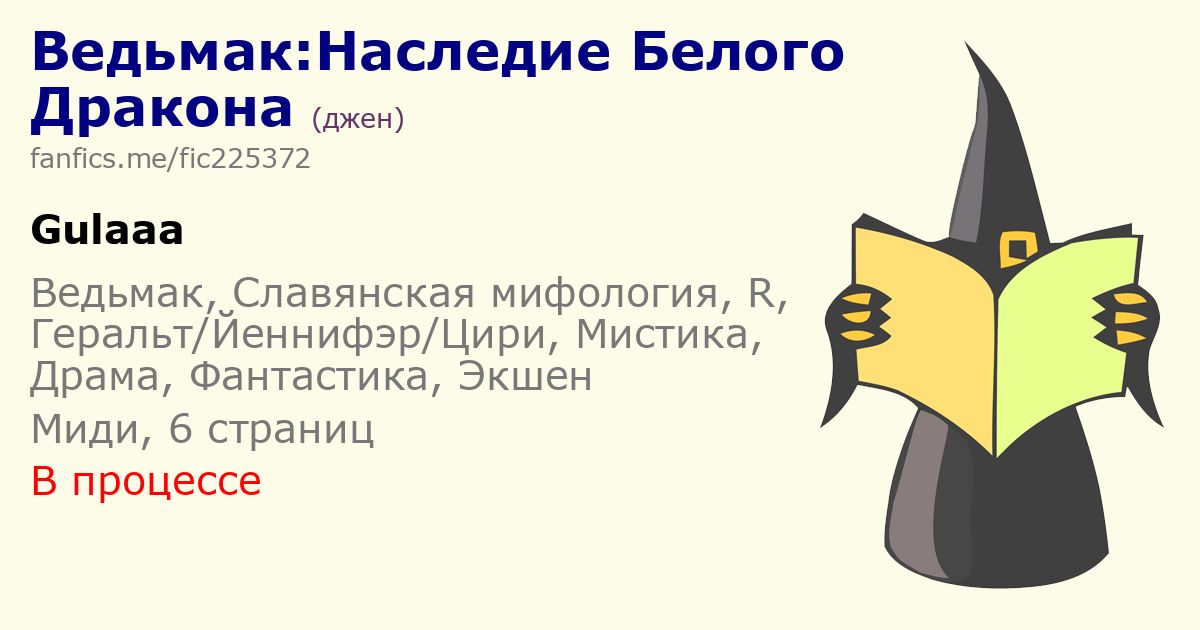 Ведьмак:Наследие Белого Дракона (джен)

fanfics.me/fic225372

Gulaaa

Ведьмак, Славянская мифология, R, Геральт/Йеннифэр/Цири, Мистика, Драма, Фантастика, Экшен

Миди, 6 страниц

В процессе